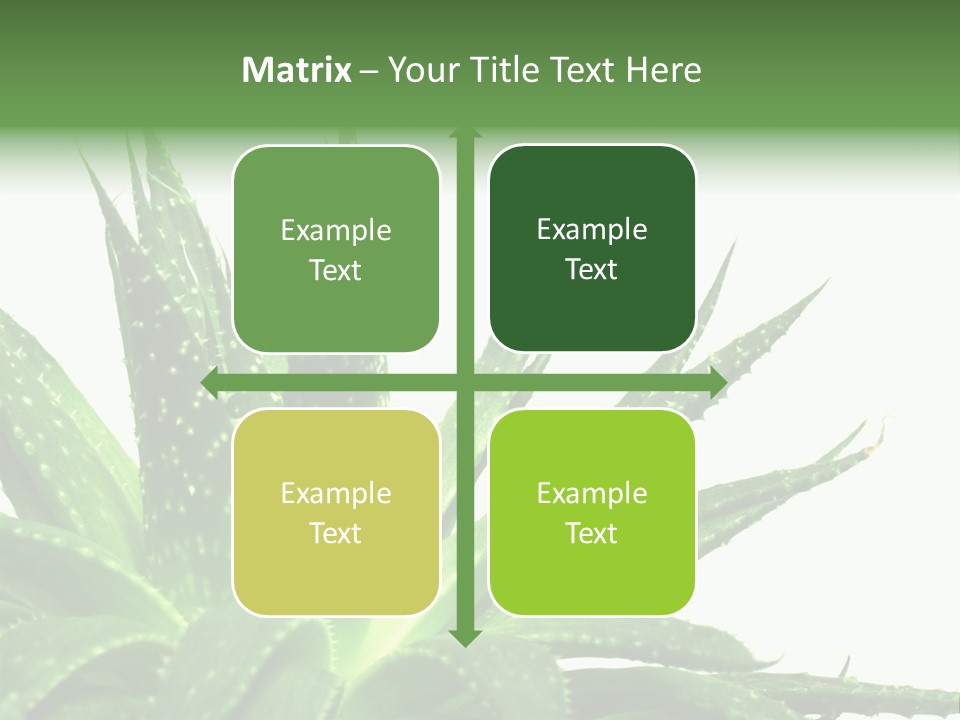 Matrix – Your Title Text Here

Example Text

Example Text

Example Text

Example Text